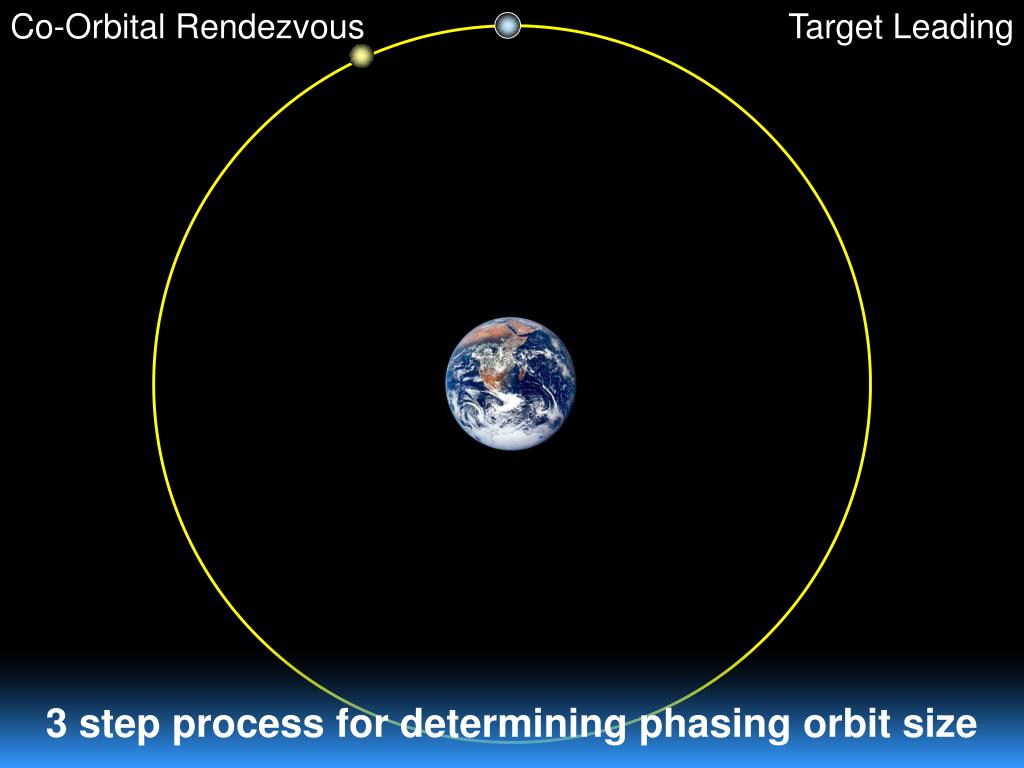 Co-Orbital Rendezvous

Target Leading

3 step process for determining phasing orbit size